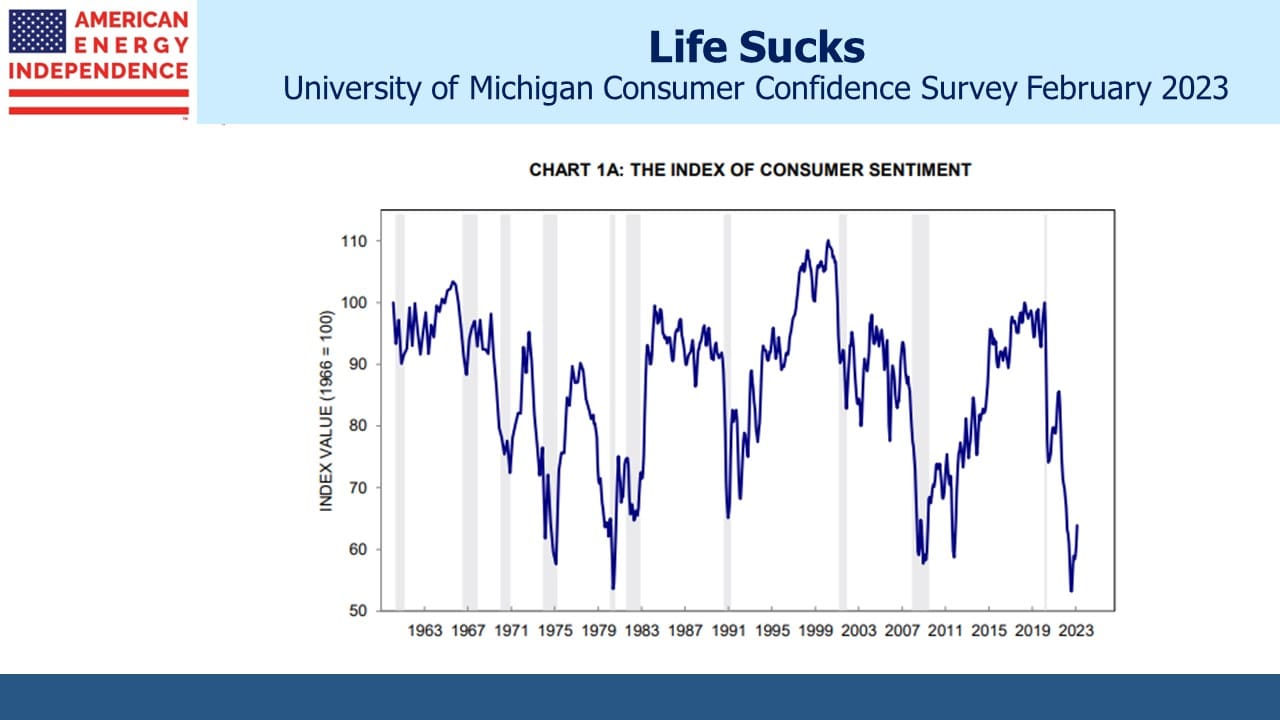 AMERICAN ENERGY INDEPENDENCE

Life Sucks

University of Michigan Consumer Confidence Survey February 2023

CHART 1A: THE INDEX OF CONSUMER SENTIMENT

INDEX VALUE (1966 = 100)

110
100
90
80
70
60
50

1963 1967 1971 1975 1979 1983 1987 1991 1995 1999 2003 2007 2011 2015 2019 2023